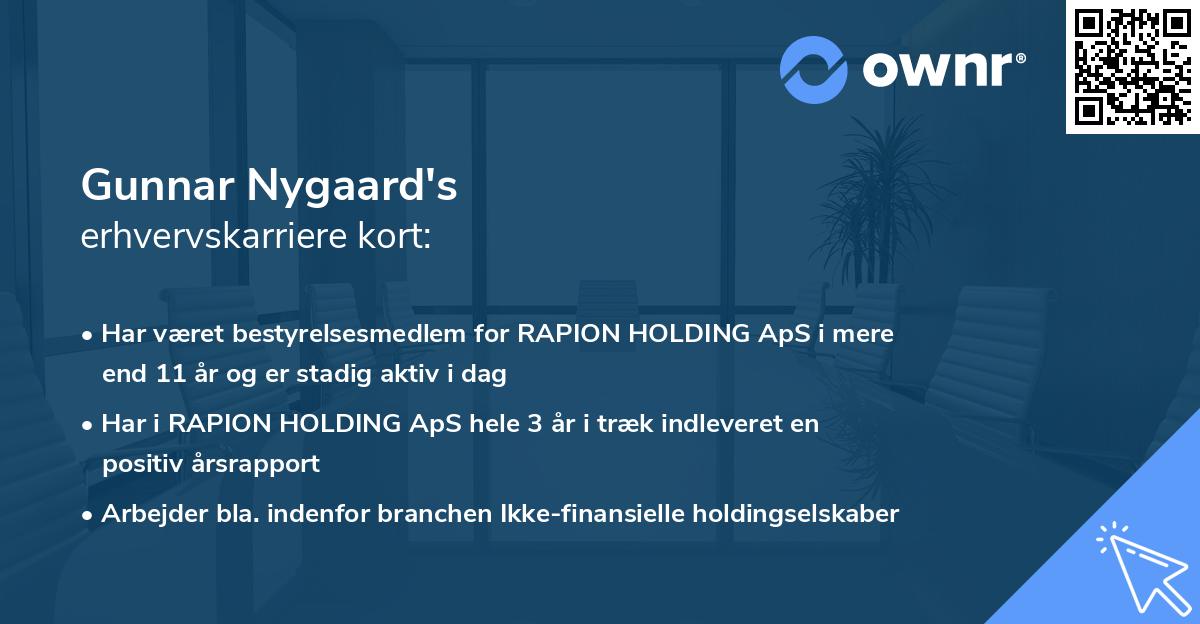 ownr®

Gunnar Nygaard's
erhvervskarriere kort:

• Har været bestyrelsesmedlem for RAPION HOLDING ApS i mere end 11 år og er stadig aktiv i dag

• Har i RAPION HOLDING ApS hele 3 år i træk indleveret en positiv årsrapport

• Arbejder bla. indenfor branchen Ikke-finansielle holdingselskaber